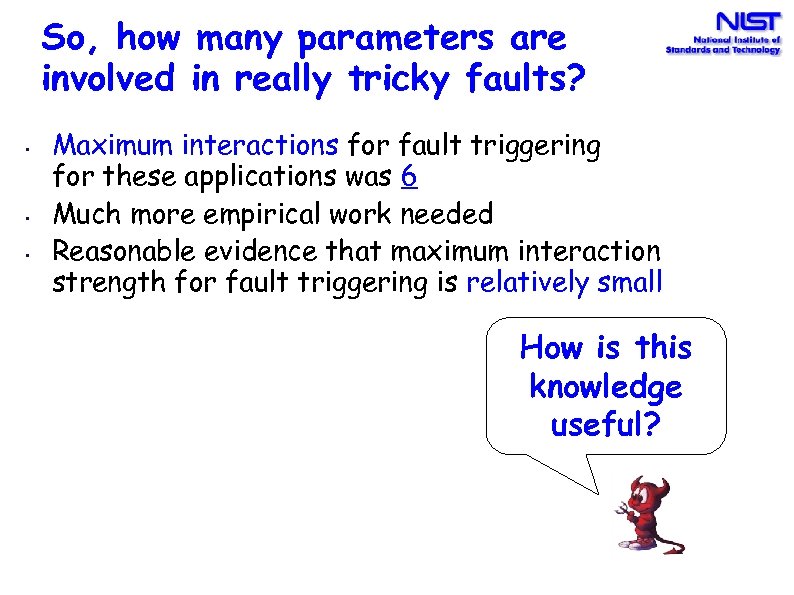 So, how many parameters are involved in really tricky faults?

NIST
National Institute of Standards and Technology

• Maximum interactions for fault triggering for these applications was 6
• Much more empirical work needed
• Reasonable evidence that maximum interaction strength for fault triggering is relatively small

How is this knowledge useful?